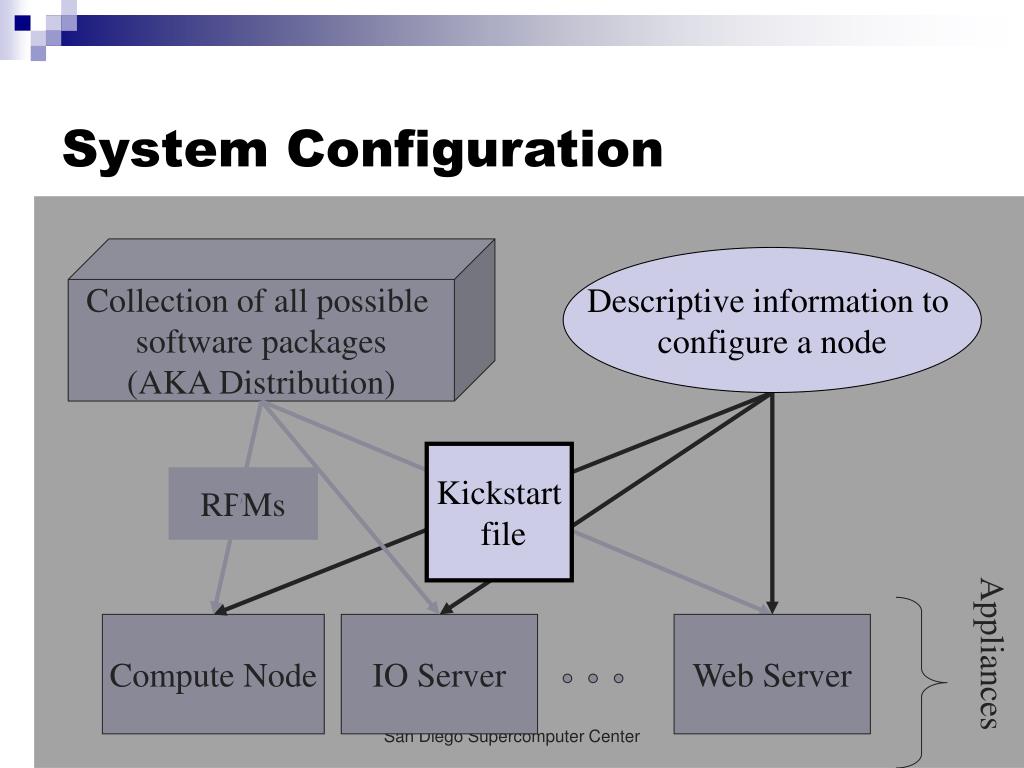 System Configuration

Collection of all possible software packages (AKA Distribution)

Descriptive information to configure a node

RPMs

Kickstart file

Compute Node

IO Server

Web Server

Appliances

San Diego Supercomputer Center